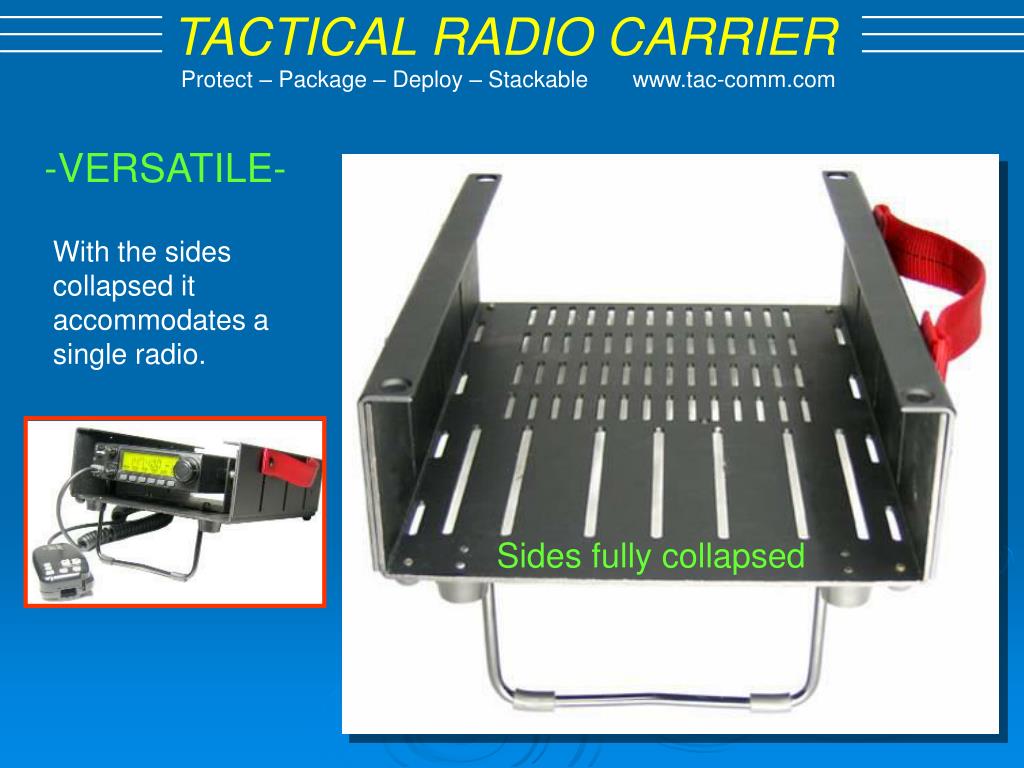 TACTICAL RADIO CARRIER

Protect – Package – Deploy – Stackable www.tac-comm.com

-VERSATILE-

With the sides collapsed it accommodates a single radio.

Sides fully collapsed